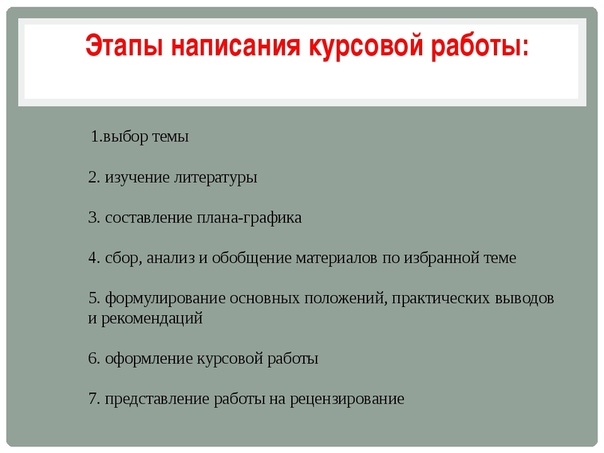 Этапы написания курсовой работы:

1.выбор темы

2. изучение литературы

3. составление плана-графика

4. сбор, анализ и обобщение материалов по избранной теме

5. формулирование основных положений, практических выводов и рекомендаций

6. оформление курсовой работы

7. представление работы на рецензирование